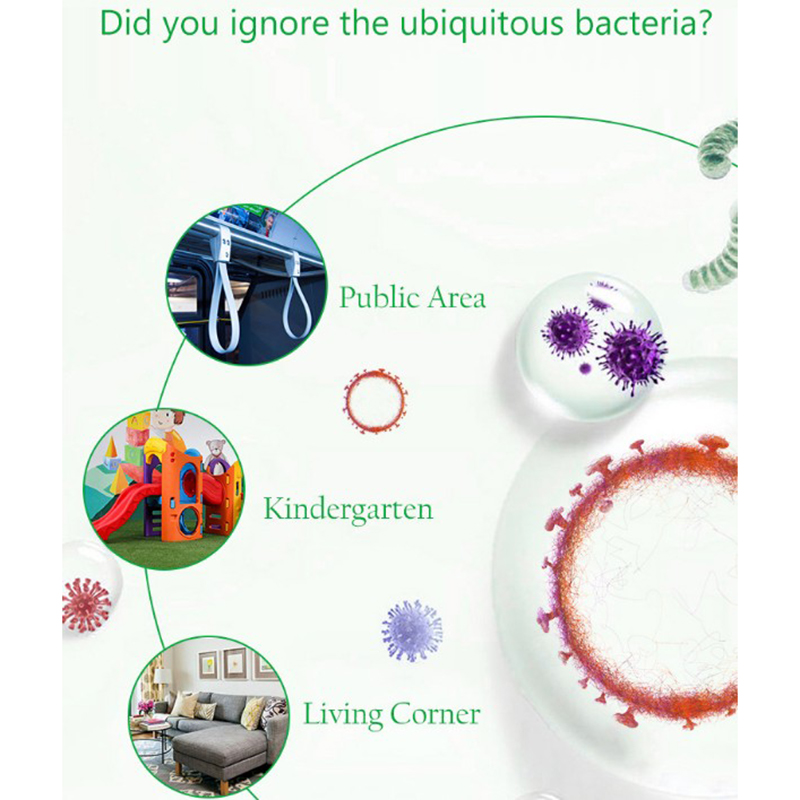 Did you ignore the ubiquitous bacteria?

Public Area

Kindergarten

Living Corner